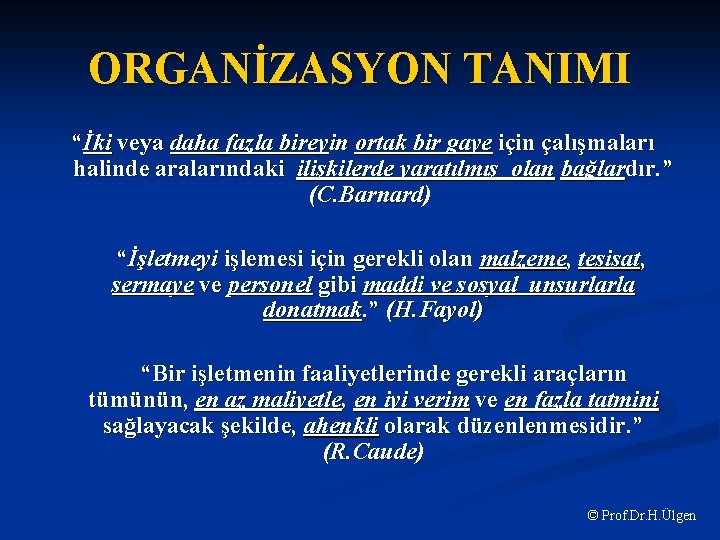 ORGANİZASYON TANIMI

“İki veya daha fazla bireyin ortak bir gaye için çalışmaları halinde aralarındaki ilişkilerde yaratılmış olan bağlardır.” (C.Barnard)

“İşletmeyi işlemesi için gerekli olan malzeme, tesisat, sermaye ve personel gibi maddi ve sosyal unsurlarla donatmak.” (H.Fayol)

“Bir işletmenin faaliyetlerinde gerekli araçların tümünün, en az maliyetle, en iyi verim ve en fazla tatmini sağlayacak şekilde, ahenkli olarak düzenlenmesidir.” (R.Caude)

© Prof.Dr.H.Ülgen